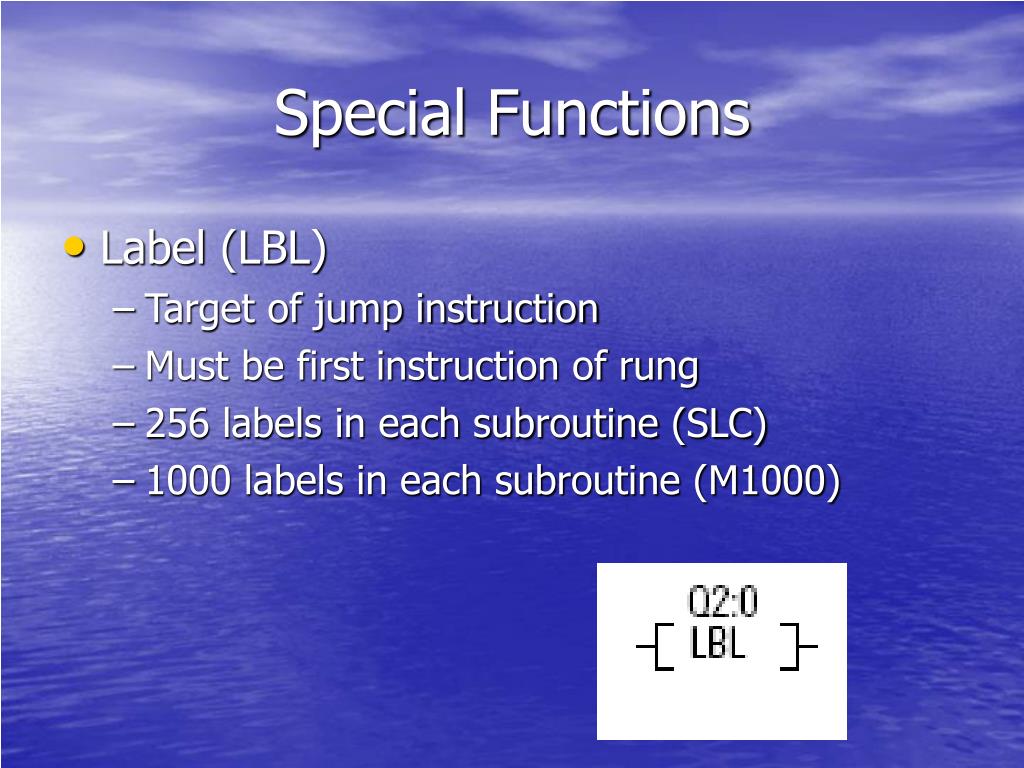 Special Functions

• Label (LBL)
– Target of jump instruction
– Must be first instruction of rung
– 256 labels in each subroutine (SLC)
– 1000 labels in each subroutine (M1000)

Q2:0
LBL